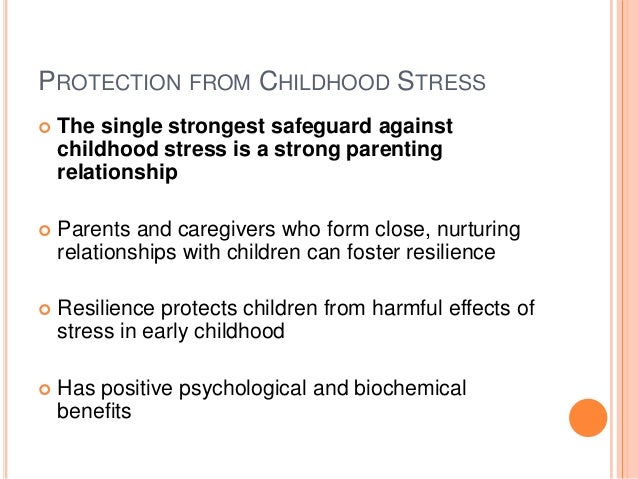 PROTECTION FROM CHILDHOOD STRESS

The single strongest safeguard against childhood stress is a strong parenting relationship

Parents and caregivers who form close, nurturing relationships with children can foster resilience

Resilience protects children from harmful effects of stress in early childhood

Has positive psychological and biochemical benefits